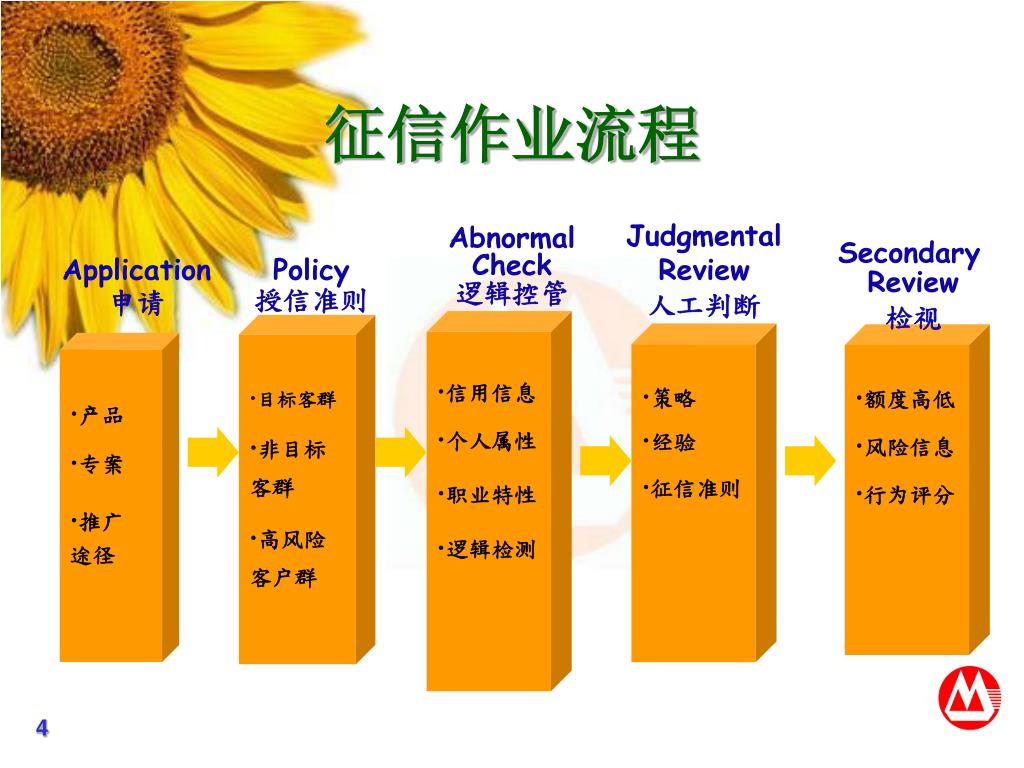 征信作业流程

Application
申请

•产品
•专案
•推广途径

Policy
授信准则

•目标客群
•非目标客群
•高风险客户群

Abnormal Check
逻辑控管

•信用信息
•个人属性
•职业特性
•逻辑检测

Judgmental Review
人工判断

•策略
•经验
•征信准则

Secondary Review
检视

•额度高低
•风险信息
•行为评分

4